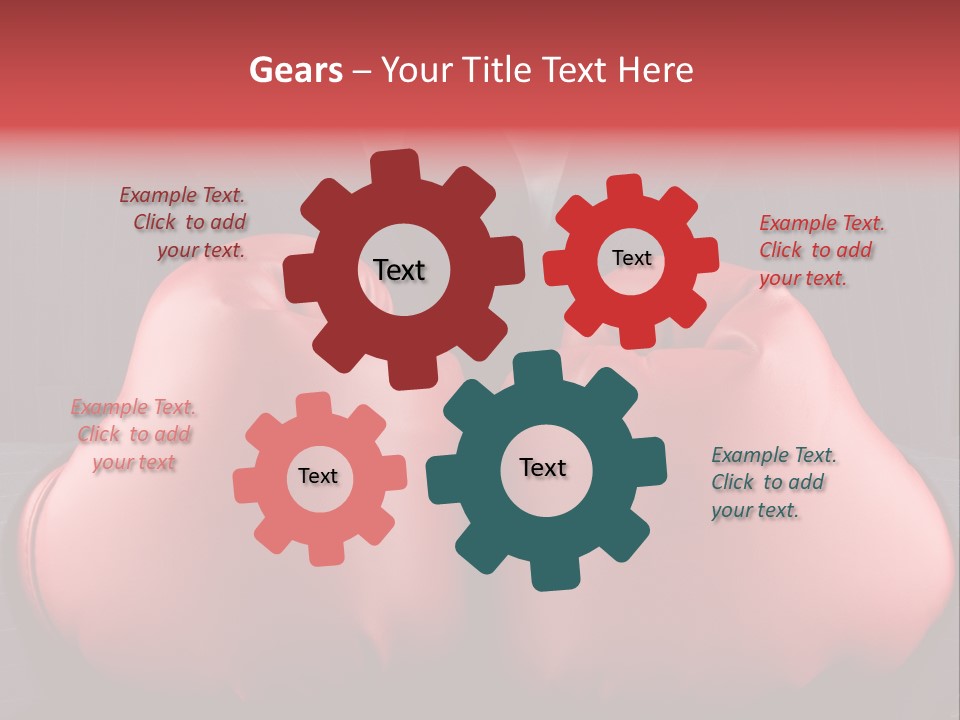 Gears – Your Title Text Here

Example Text. Click to add your text.

Text

Text

Example Text. Click to add your text.

Example Text. Click to add your text

Text

Text

Example Text. Click to add your text.